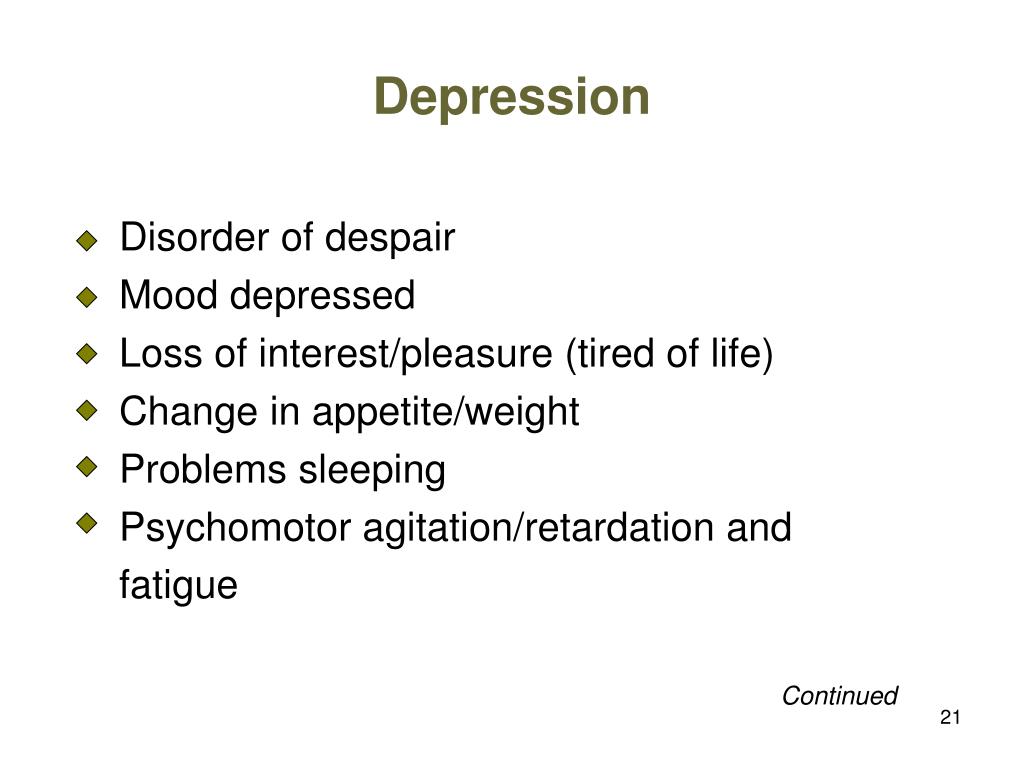 Depression

- Disorder of despair
- Mood depressed
- Loss of interest/pleasure (tired of life)
- Change in appetite/weight
- Problems sleeping
- Psychomotor agitation/retardation and fatigue

Continued

21